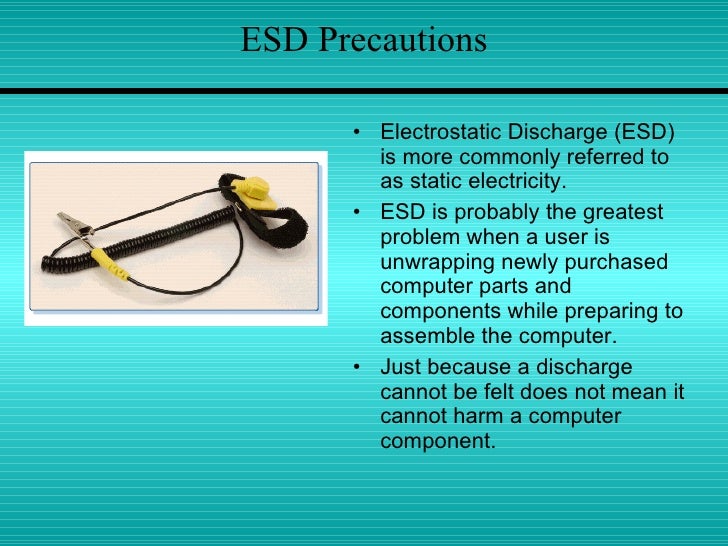 ESD Precautions

• Electrostatic Discharge (ESD) is more commonly referred to as static electricity.

• ESD is probably the greatest problem when a user is unwrapping newly purchased computer parts and components while preparing to assemble the computer.

• Just because a discharge cannot be felt does not mean it cannot harm a computer component.